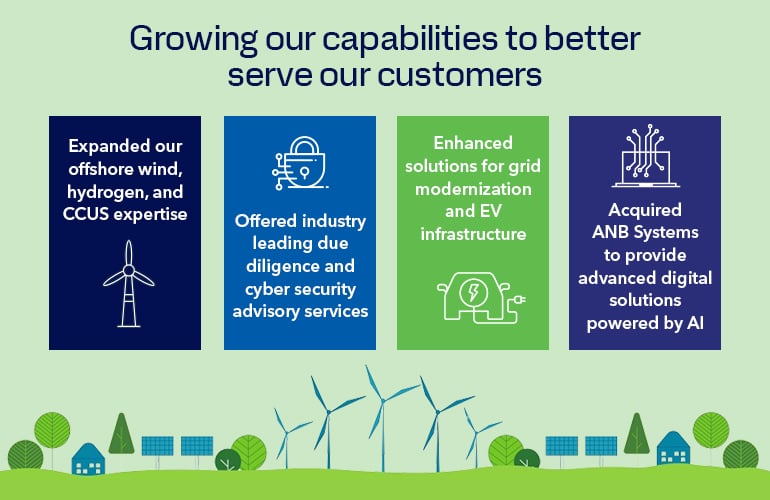 Growing our capabilities to better serve our customers

Expanded our offshore wind, hydrogen, and CCUS expertise

Offered industry leading due diligence and cyber security advisory services

Enhanced solutions for grid modernization and EV infrastructure

Acquired ANB Systems to provide advanced digital solutions powered by AI